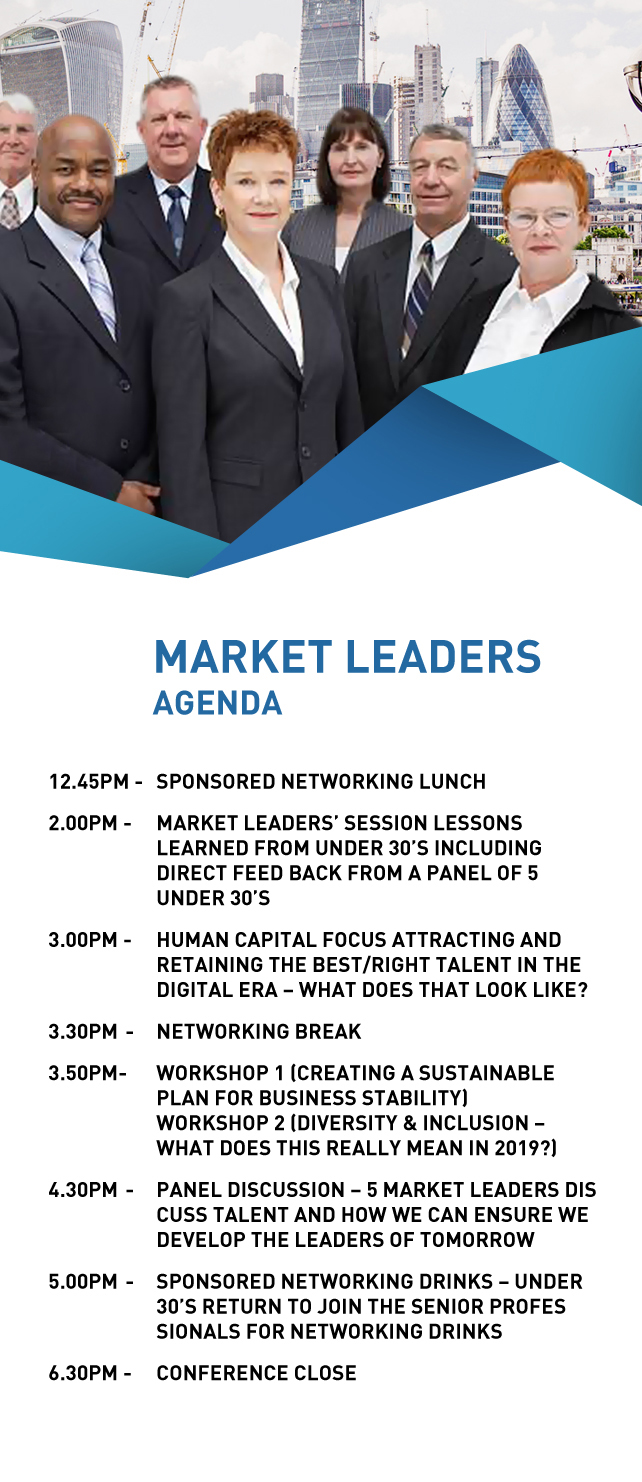 MARKET LEADERS
AGENDA

12.45PM - SPONSORED NETWORKING LUNCH

2.00PM - MARKET LEADERS' SESSION LESSONS LEARNED FROM UNDER 30'S INCLUDING DIRECT FEED BACK FROM A PANEL OF 5 UNDER 30'S

3.00PM - HUMAN CAPITAL FOCUS ATTRACTING AND RETAINING THE BEST/RIGHT TALENT IN THE DIGITAL ERA – WHAT DOES THAT LOOK LIKE?

3.30PM - NETWORKING BREAK

3.50PM- WORKSHOP 1 (CREATING A SUSTAINABLE PLAN FOR BUSINESS STABILITY)
WORKSHOP 2 (DIVERSITY & INCLUSION – WHAT DOES THIS REALLY MEAN IN 2019?)

4.30PM - PANEL DISCUSSION – 5 MARKET LEADERS DIS CUSS TALENT AND HOW WE CAN ENSURE WE DEVELOP THE LEADERS OF TOMORROW

5.00PM - SPONSORED NETWORKING DRINKS – UNDER 30'S RETURN TO JOIN THE SENIOR PROFES SIONALS FOR NETWORKING DRINKS

6.30PM - CONFERENCE CLOSE